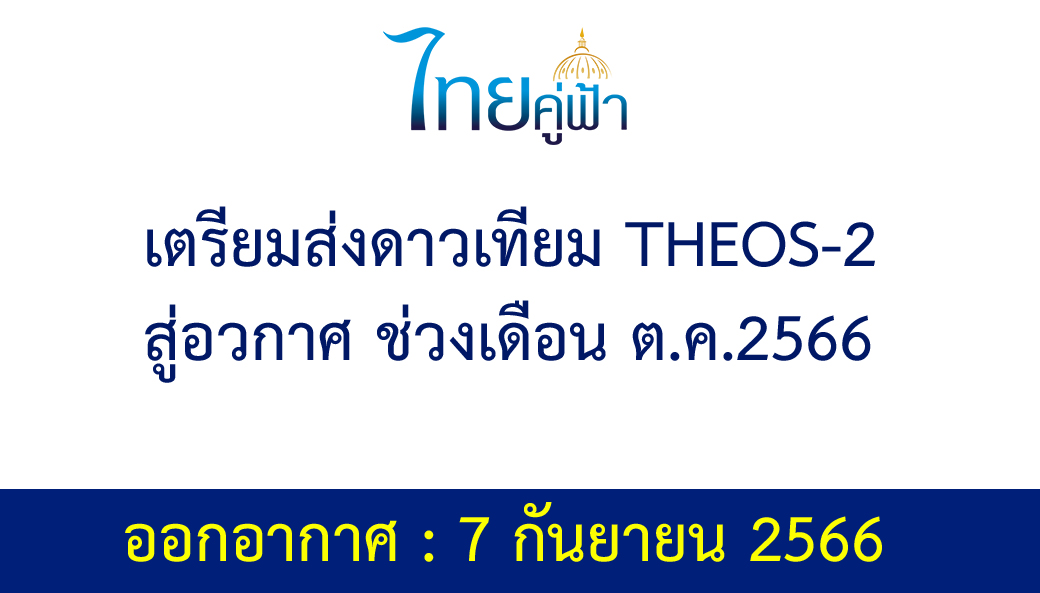 ไทยคู่ฟ้า

เตรียมส่งดาวเทียม THEOS-2 สู่อวกาศ ช่วงเดือน ต.ค.2566

ออกอากาศ : 7 กันยายน 2566